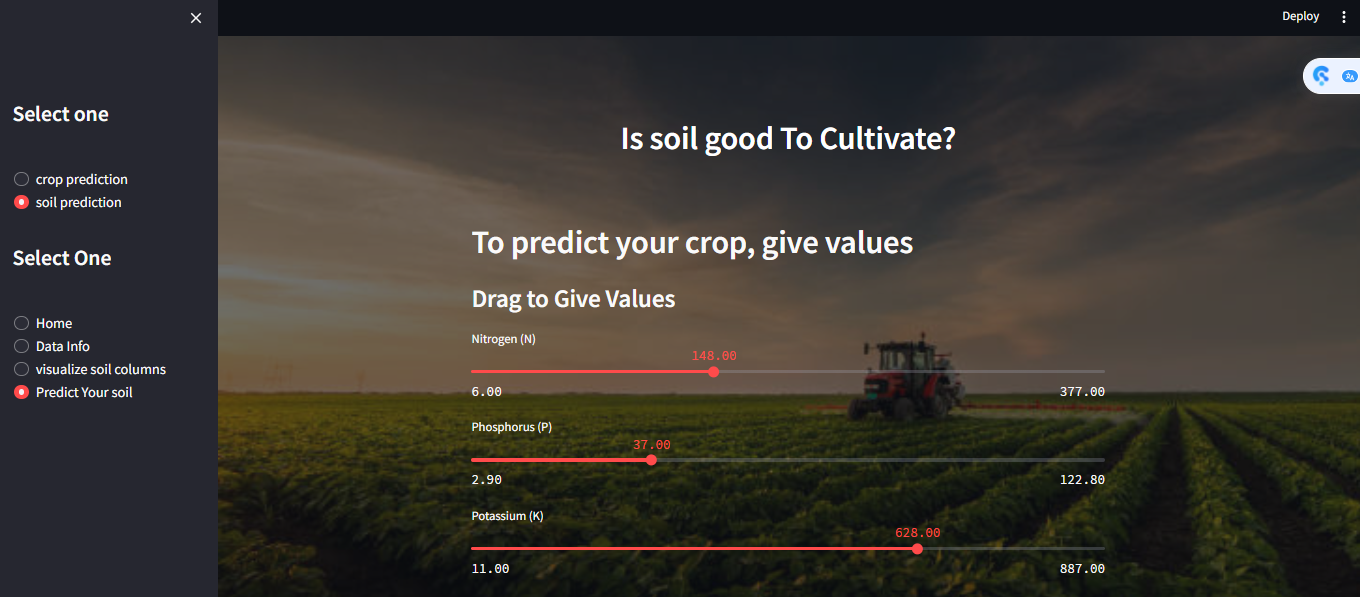 Deploy

Select one

crop prediction
soil prediction

Select One

Home
Data Info
visualize soil columns
Predict Your soil

Is soil good To Cultivate?

To predict your crop, give values

Drag to Give Values

Nitrogen (N)
148.00
6.00
377.00

Phosphorus (P)
37.00
2.90
122.80

Potassium (K)
628.00
11.00
887.00